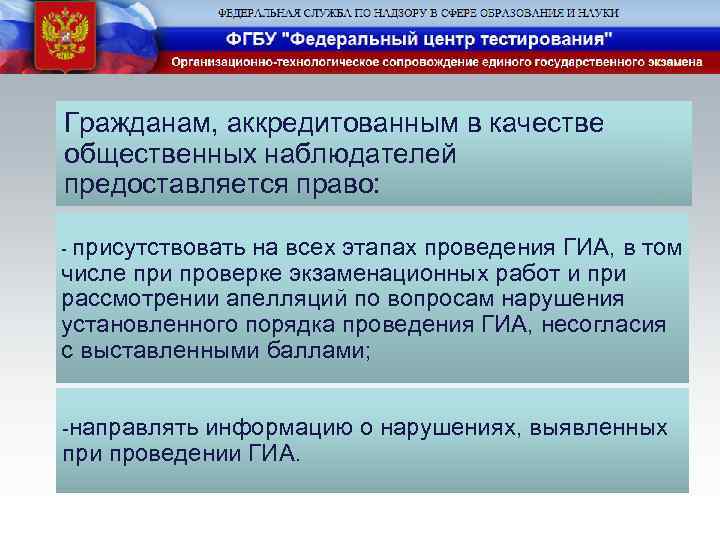 ФЕДЕРАЛЬНАЯ СЛУЖБА ПО НАДЗОРУ В СФЕРЕ ОБРАЗОВАНИЯ И НАУКИ

ФГБУ "Федеральный центр тестирования"

Организационно-технологическое сопровождение единого государственного экзамена

Гражданам, аккредитованным в качестве общественных наблюдателей предоставляется право:

- присутствовать на всех этапах проведения ГИА, в том числе при проверке экзаменационных работ и при рассмотрении апелляций по вопросам нарушения установленного порядка проведения ГИА, несогласия с выставленными баллами;

-направлять информацию о нарушениях, выявленных при проведении ГИА.